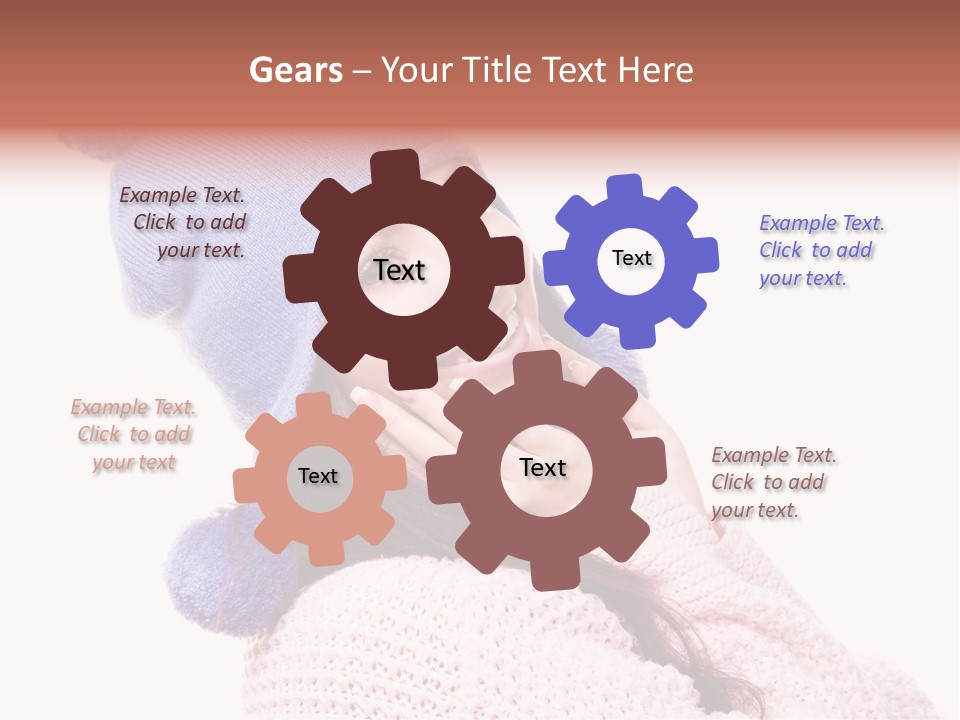 Gears – Your Title Text Here

Example Text. Click to add your text.

Text

Text

Example Text. Click to add your text.

Example Text. Click to add your text

Text

Text

Example Text. Click to add your text.